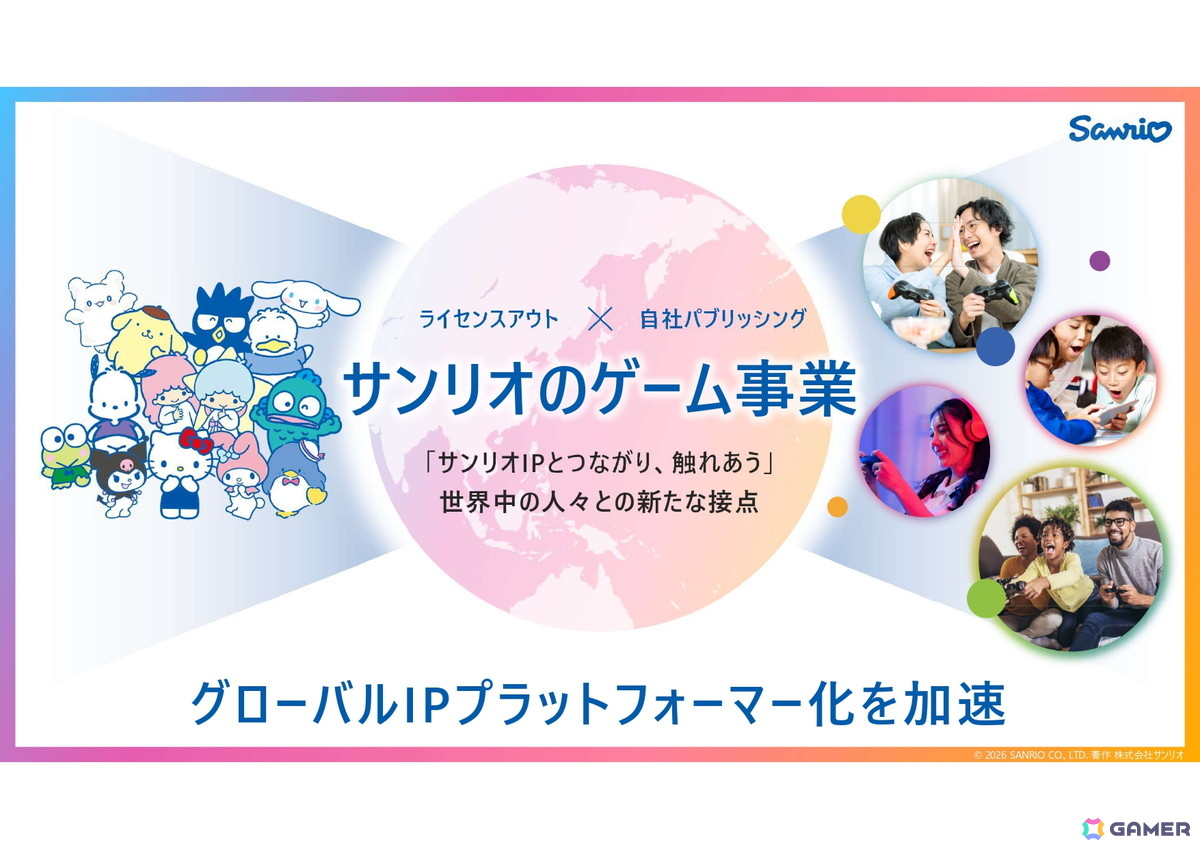 Sanrio

ライセンスアウト × 自社パブリッシング

サンリオのゲーム事業

「サンリオIPとつながり、触れあう」
世界中の人々との新たな接点

グローバルIPプラットフォーマー化を加速

© 2026 SANRIO CO., LTD. 著作 株式会社サンリオ

GAMER